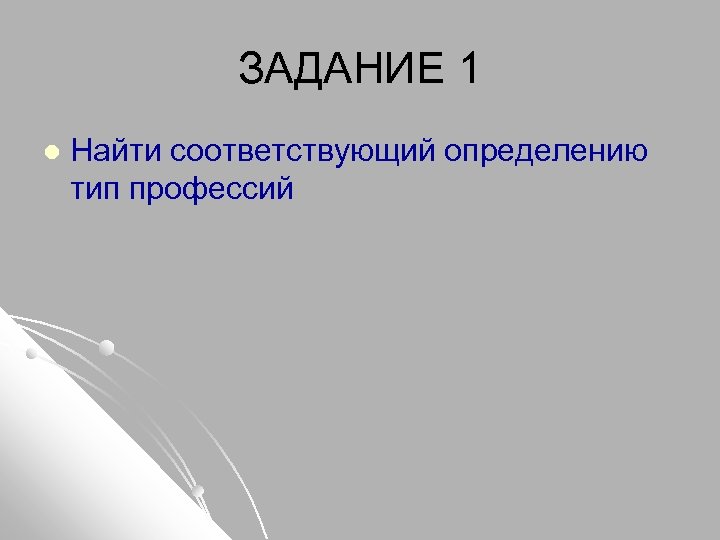 ЗАДАНИЕ 1

Найти соответствующий определению тип профессий